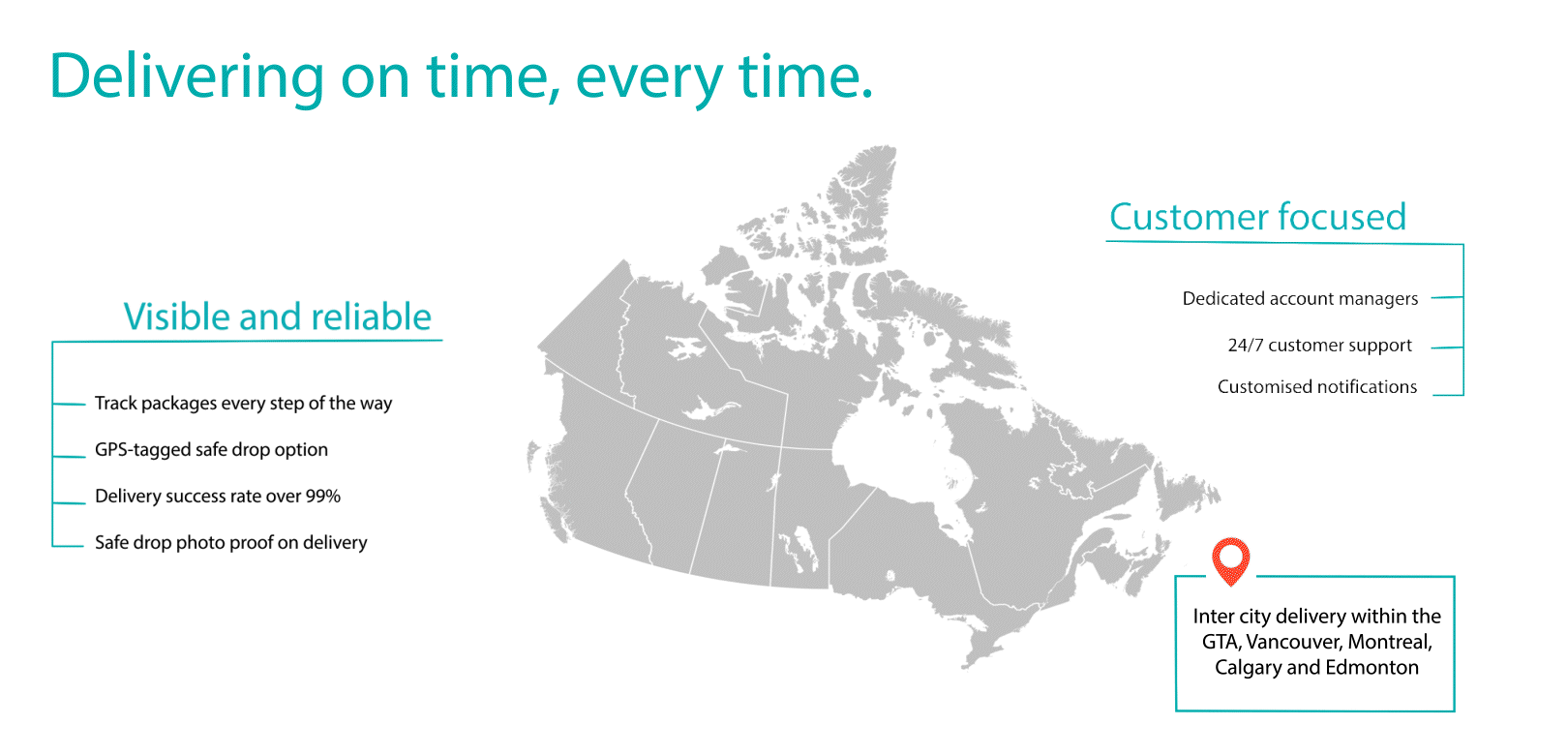 Delivering on time, every time.

Visible and reliable

Track packages every step of the way

GPS-tagged safe drop option

Delivery success rate over 99%

Safe drop photo proof on delivery

Customer focused

Dedicated account managers

24/7 customer support

Customised notifications

Inter city delivery within the GTA, Vancouver, Montreal, Calgary and Edmonton